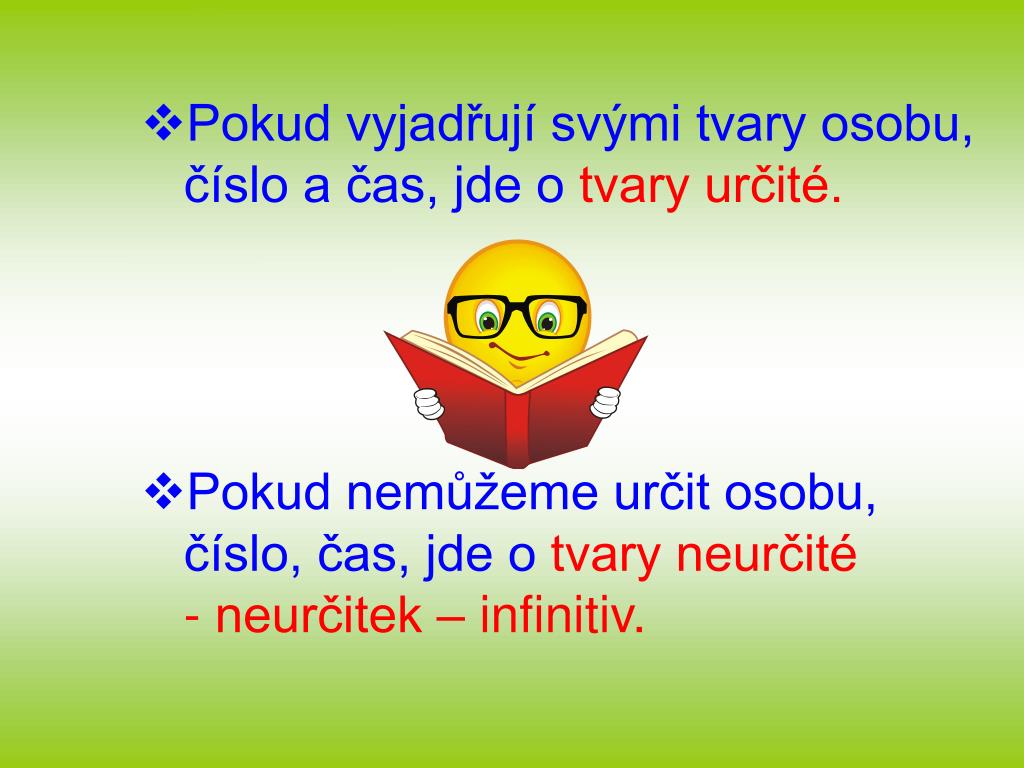 ❖Pokud vyjadřují svými tvary osobu, číslo a čas, jde o tvary určité.

❖Pokud nemůžeme určit osobu, číslo, čas, jde o tvary neurčité - neurčitek – infinitiv.